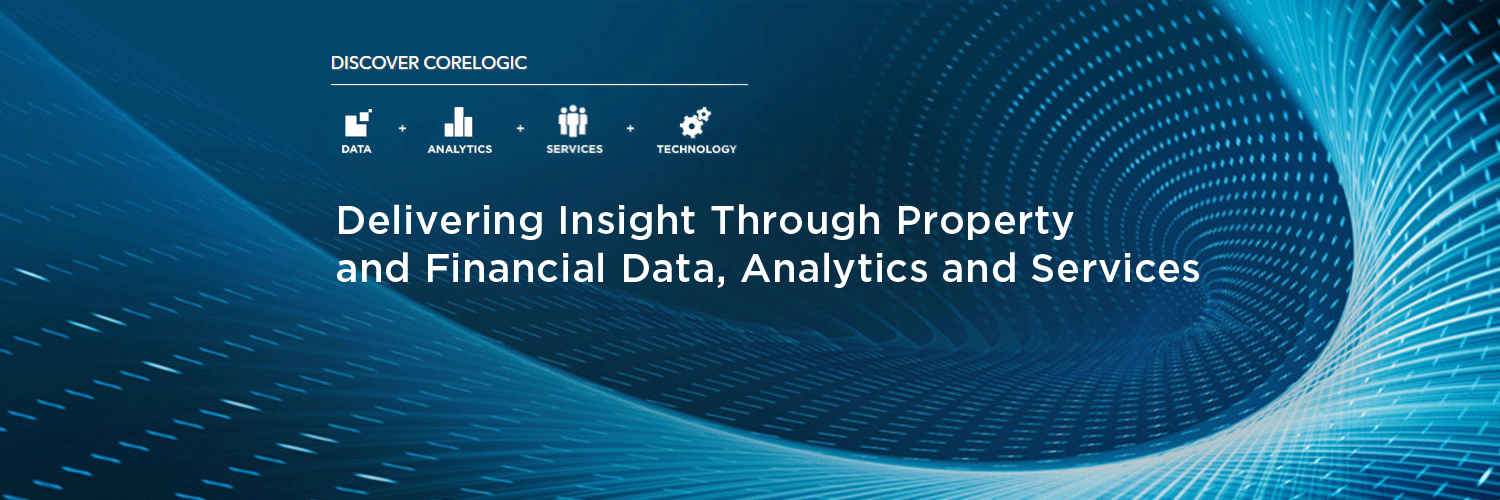 DISCOVER CORELOGIC

DATA + ANALYTICS + SERVICES + TECHNOLOGY

Delivering Insight Through Property and Financial Data, Analytics and Services